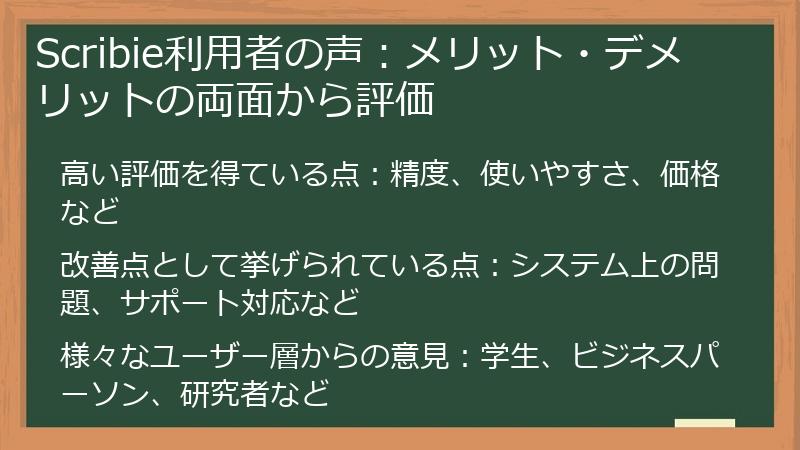 Scribie利用者の声：メリット・デメリットの両面から評価

高い評価を得ている点：精度、使いやすさ、価格など

改善点として挙げられている点：システム上の問題、サポート対応など

様々なユーザー層からの意見：学生、ビジネスパーソン、研究者など